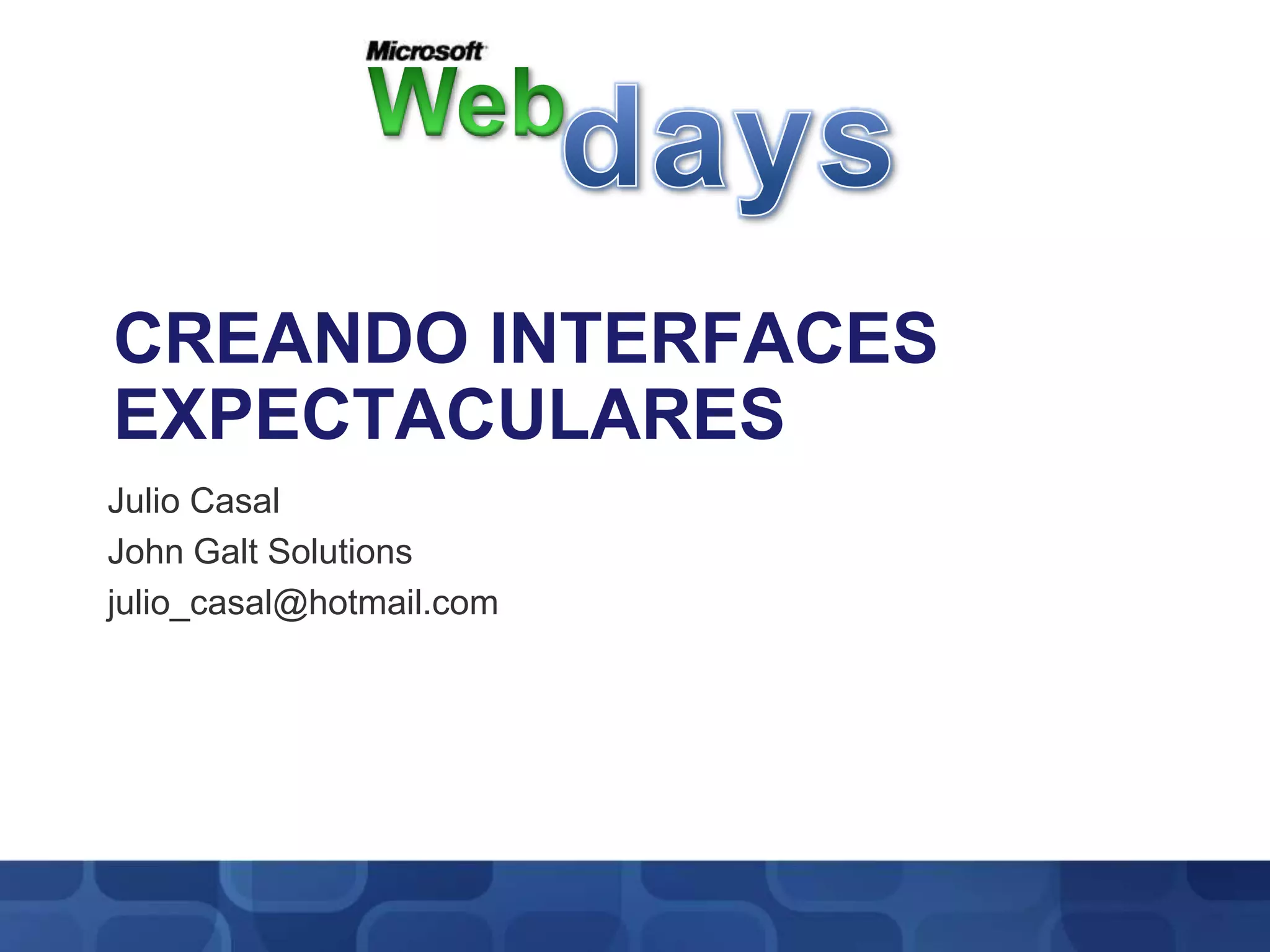 Microsoft
Webdays

CREANDO INTERFACES EXPECTACULARES

Julio Casal
John Galt Solutions
julio_casal@hotmail.com